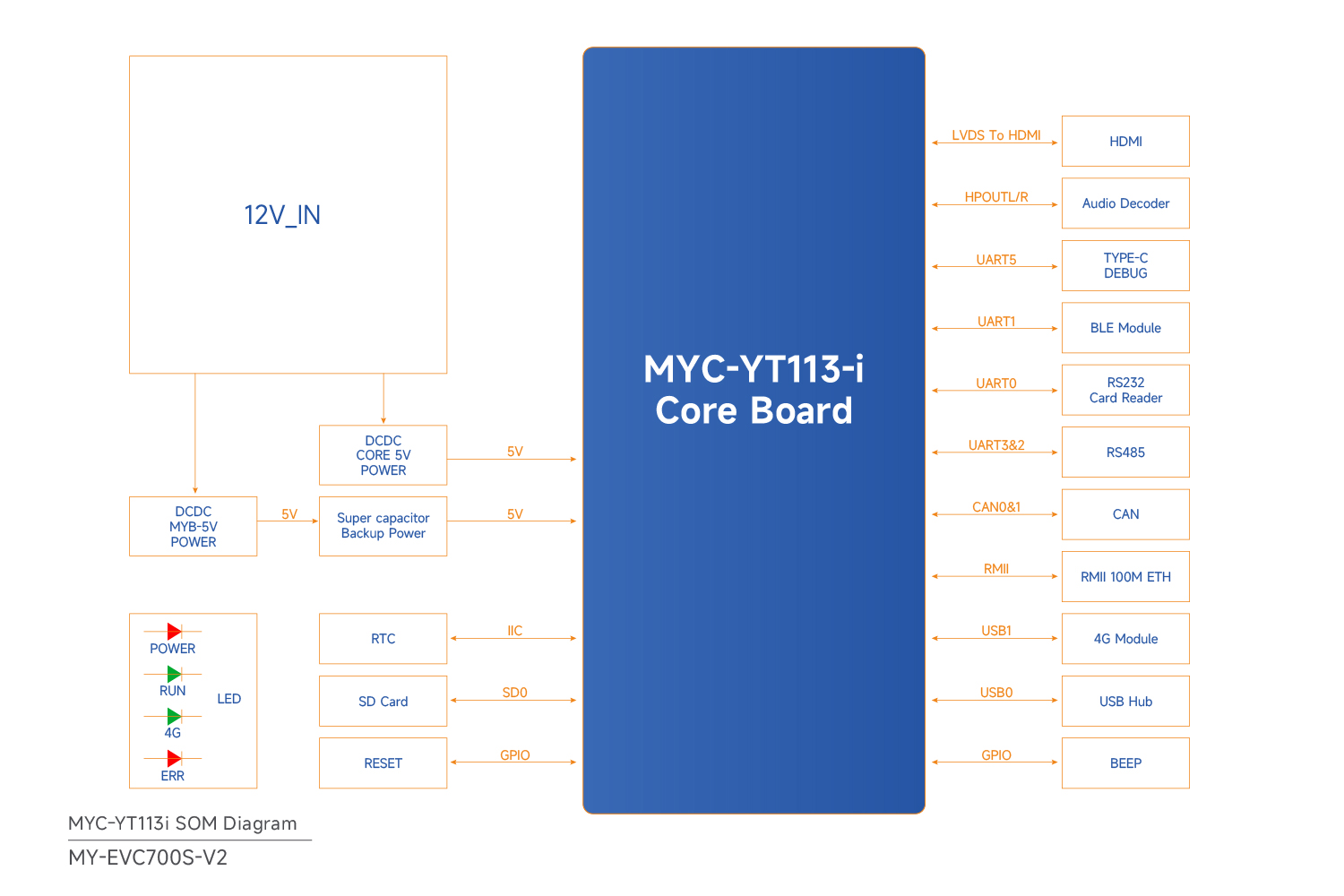 12V_IN

DCDC
CORE 5V
POWER

5V

DCDC
MYB-5V
POWER

5V

Super capacitor
Backup Power

5V

POWER
RUN
4G
ERR
LED

RTC
IIC

SD Card
SD0

RESET
GPIO

MYC-YT113-i
Core Board

LVDS To HDMI
HDMI

HPOUTL/R
Audio Decoder

UART5
TYPE-C
DEBUG

UART1
BLE Module

UART0
RS232
Card Reader

UART3&2
RS485

CAN0&1
CAN

RMII
RMII 100M ETH

USB1
4G Module

USB0
USB Hub

GPIO
BEEP

MYC-YT113i SOM Diagram
MY-EVC700S-V2